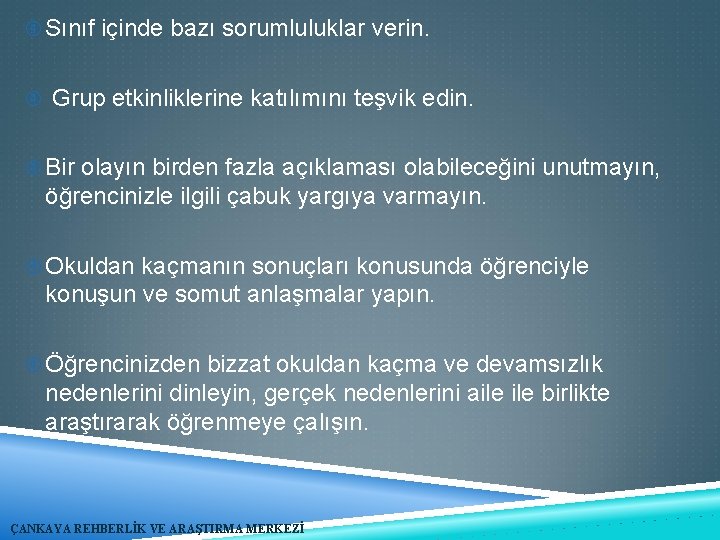 Sınıf içinde bazı sorumluluklar verin.

Grup etkinliklerine katılımını teşvik edin.

Bir olayın birden fazla açıklaması olabileceğini unutmayın, öğrencinizle ilgili çabuk yargıya varmayın.

Okuldan kaçmanın sonuçları konusunda öğrenciyle konuşun ve somut anlaşmalar yapın.

Öğrencinizden bizzat okuldan kaçma ve devamsızlık nedenlerini dinleyin, gerçek nedenlerini aile ile birlikte araştırarak öğrenmeye çalışın.

ÇANKAYA REHBERLİK VE ARAŞTIRMA MERKEZİ